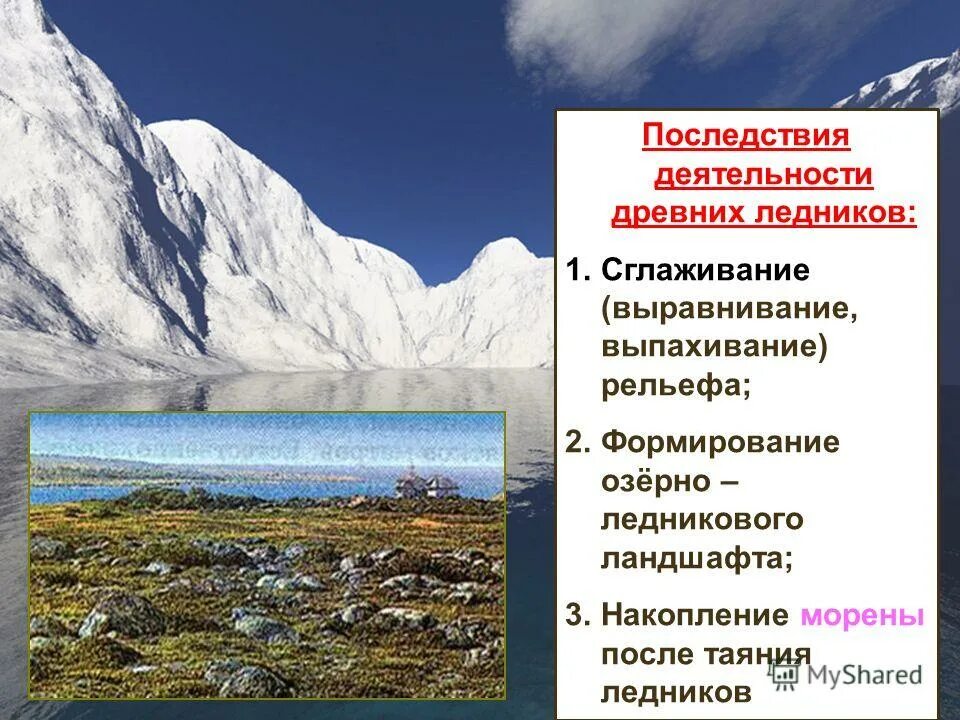 Последствия деятельности древних ледников:

1. Сглаживание (выравнивание, выпахивание) рельефа;

2. Формирование озёрно – ледникового ландшафта;

3. Накопление морены после таяния ледников

MyShared